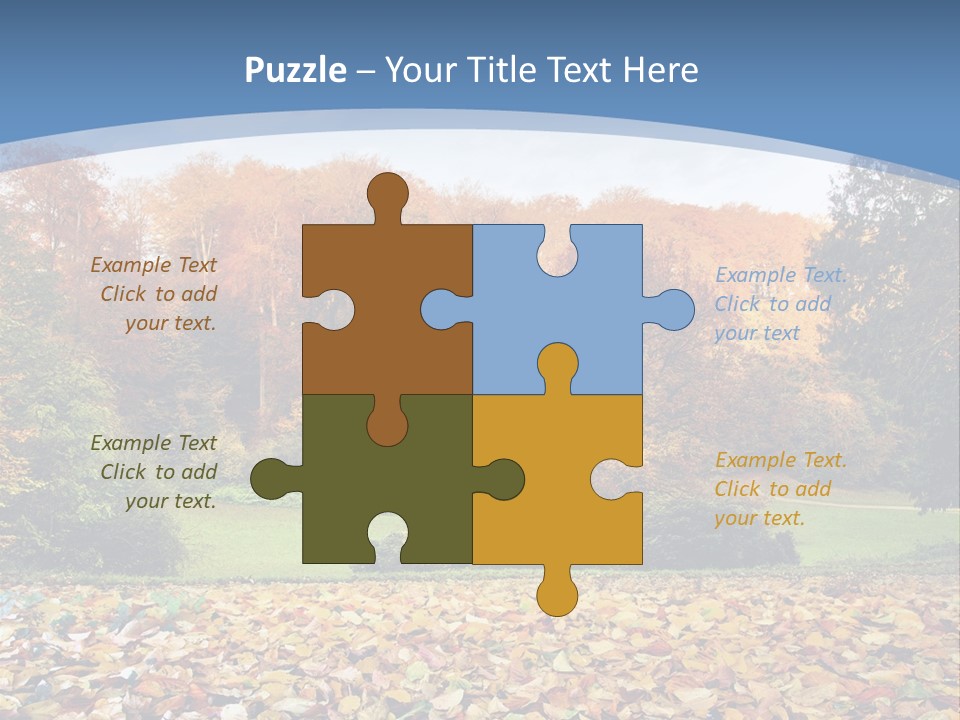 Puzzle – Your Title Text Here

Example Text
Click to add
your text.

Example Text.
Click to add
your text

Example Text
Click to add
your text.

Example Text.
Click to add
your text.